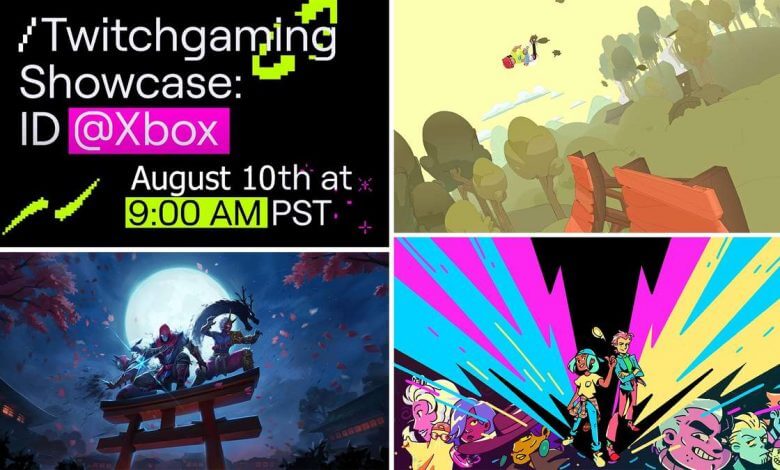 /Twitchgaming Showcase: ID @Xbox

August 10th at 9:00 AM PST